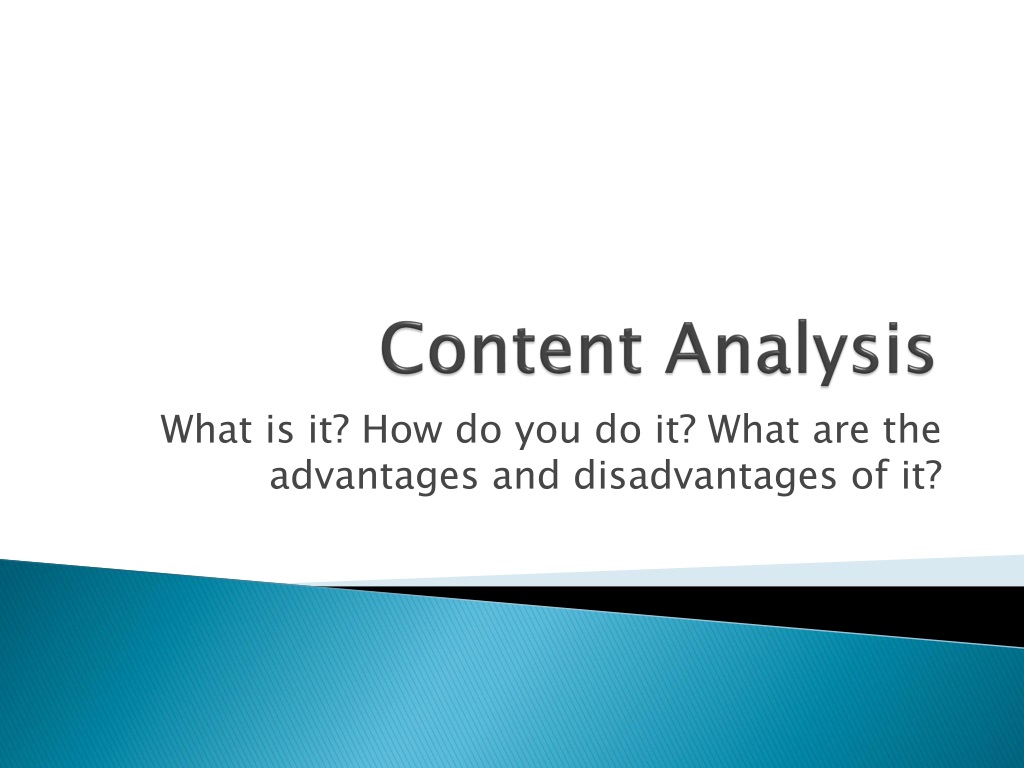 Content Analysis

What is it? How do you do it? What are the advantages and disadvantages of it?